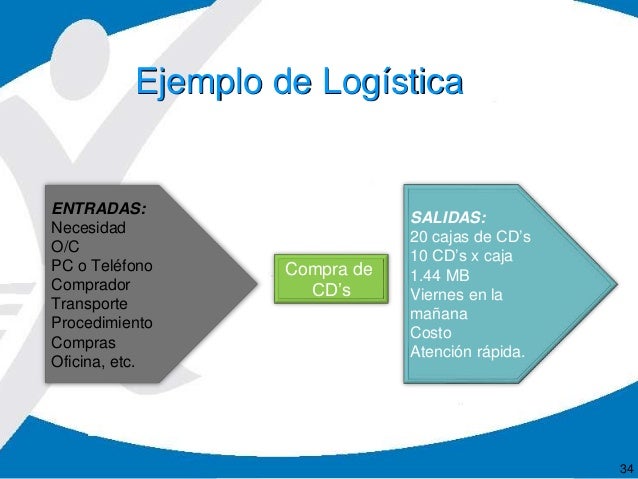 Ejemplo de Logística

ENTRADAS:
Necesidad
O/C
PC o Teléfono
Comprador
Transporte
Procedimiento
Compras
Oficina, etc.

Compra de CD's

SALIDAS:
20 cajas de CD's
10 CD's x caja
1.44 MB
Viernes en la mañana
Costo
Atención rápida.

34